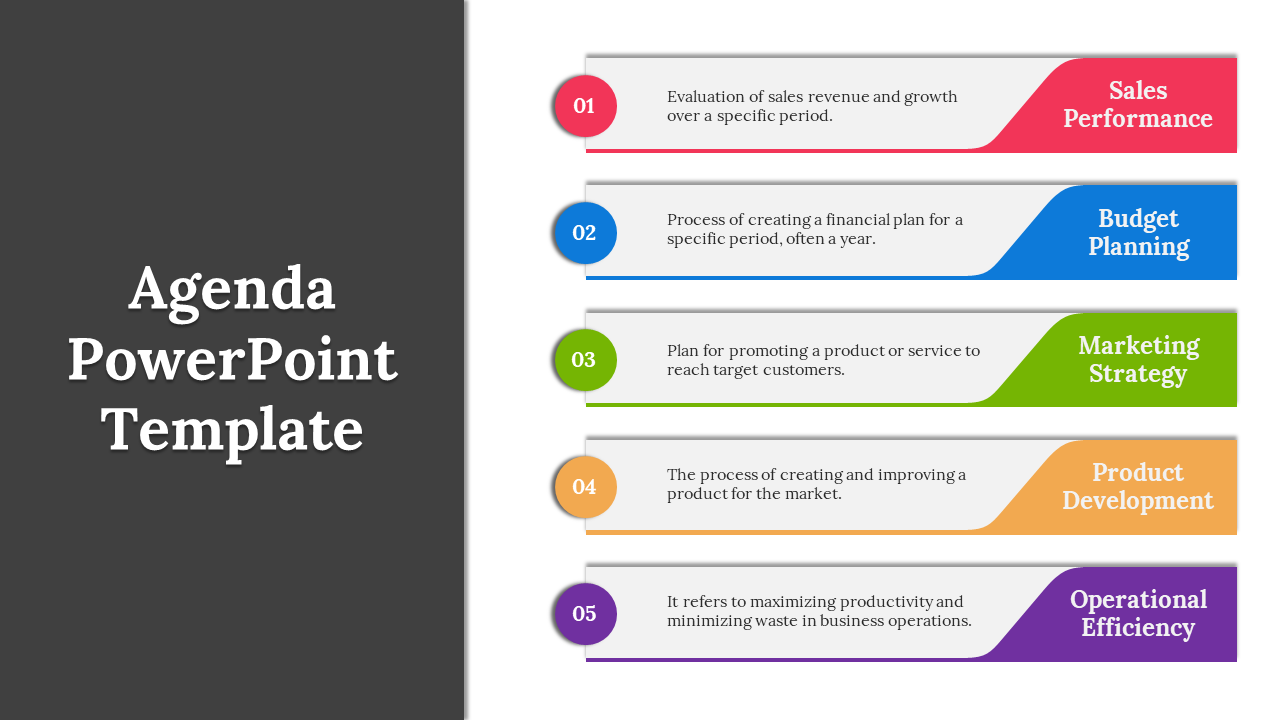 Agenda PowerPoint Template

01
Evaluation of sales revenue and growth over a specific period.
Sales Performance

02
Process of creating a financial plan for a specific period, often a year.
Budget Planning

03
Plan for promoting a product or service to reach target customers.
Marketing Strategy

04
The process of creating and improving a product for the market.
Product Development

05
It refers to maximizing productivity and minimizing waste in business operations.
Operational Efficiency